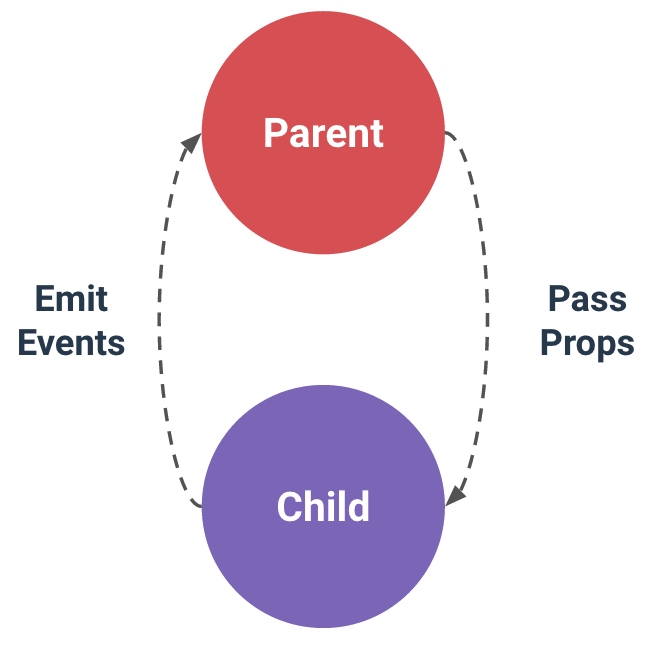 Parent

Emit Events

Pass Props

Child